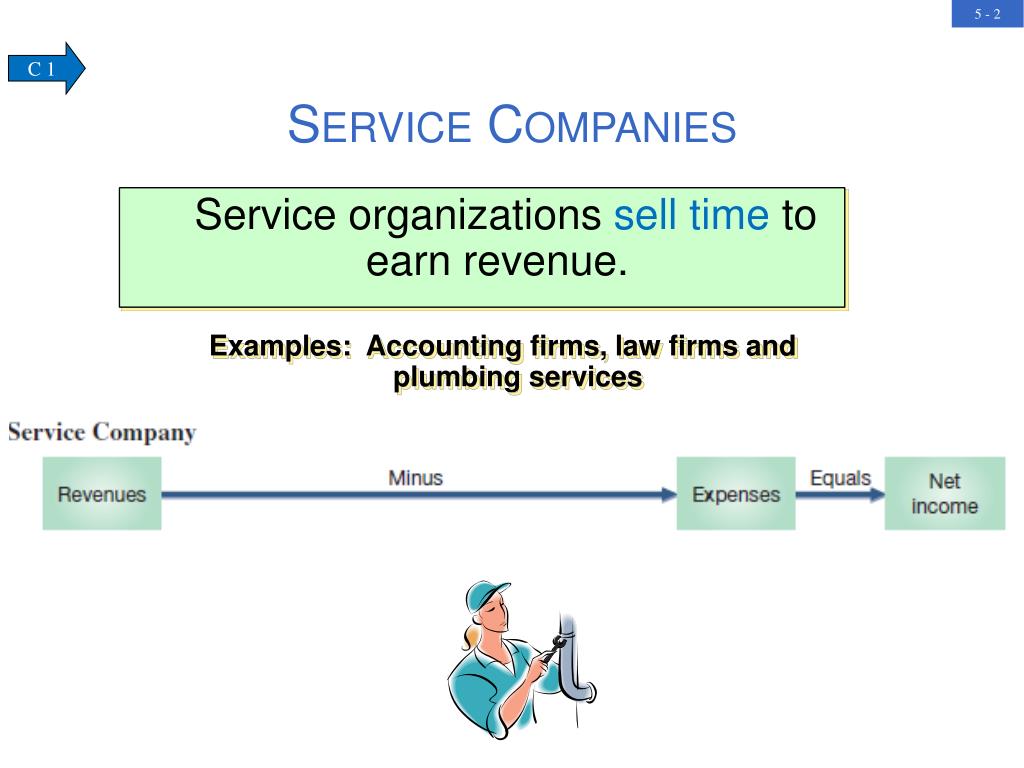 5 - 2

C 1

SERVICE COMPANIES

Service organizations sell time to earn revenue.

Examples: Accounting firms, law firms and plumbing services

Service Company

Revenues

Minus

Expenses

Equals

Net income